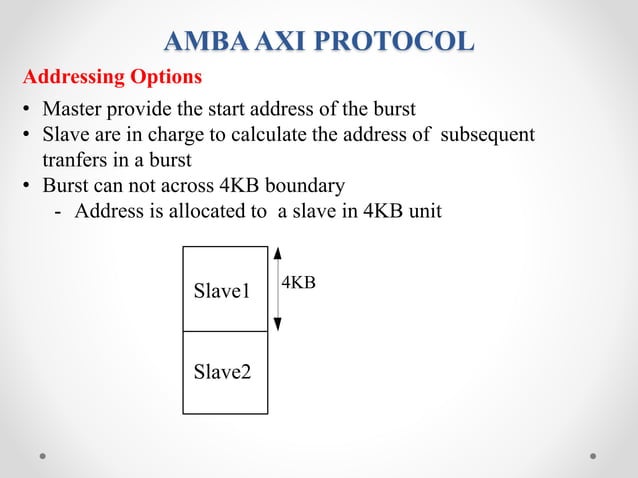 AMBA AXI PROTOCOL

Addressing Options

• Master provide the start address of the burst
• Slave are in charge to calculate the address of subsequent tranfers in a burst
• Burst can not across 4KB boundary
  - Address is allocated to a slave in 4KB unit

Slave1
4KB
Slave2